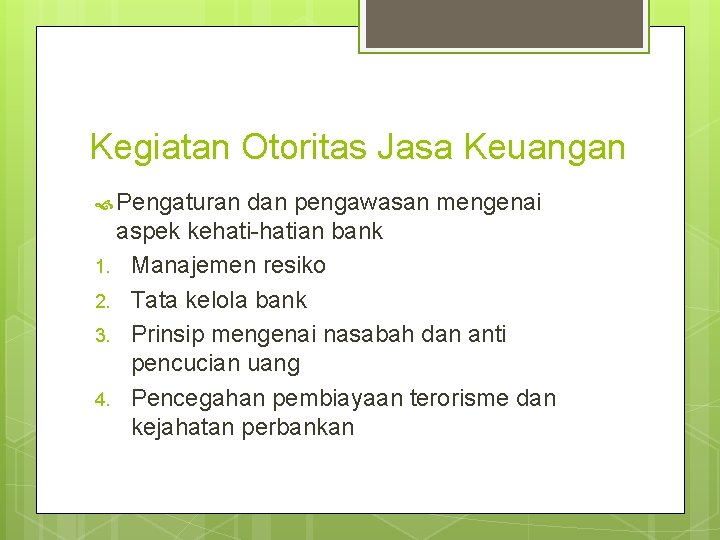 Kegiatan Otoritas Jasa Keuangan

Pengaturan dan pengawasan mengenai aspek kehati-hatian bank

1. Manajemen resiko
2. Tata kelola bank
3. Prinsip mengenai nasabah dan anti pencucian uang
4. Pencegahan pembiayaan terorisme dan kejahatan perbankan